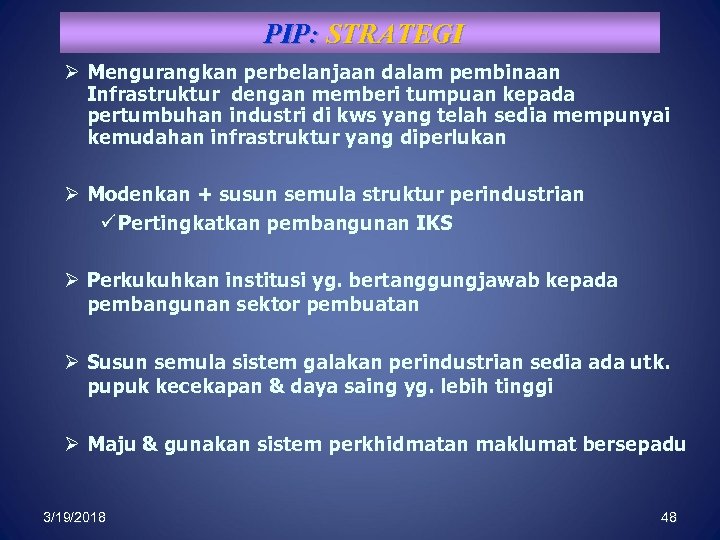 PIP: STRATEGI

➢ Mengurangkan perbelanjaan dalam pembinaan Infrastruktur dengan memberi tumpuan kepada pertumbuhan industri di kws yang telah sedia mempunyai kemudahan infrastruktur yang diperlukan

➢ Modenkan + susun semula struktur perindustrian
✓Pertingkatkan pembangunan IKS

➢ Perkukuhkan institusi yg. bertanggungjawab kepada pembangunan sektor pembuatan

➢ Susun semula sistem galakan perindustrian sedia ada utk. pupuk kecekapan & daya saing yg. lebih tinggi

➢ Maju & gunakan sistem perkhidmatan maklumat bersepadu

3/19/2018

48